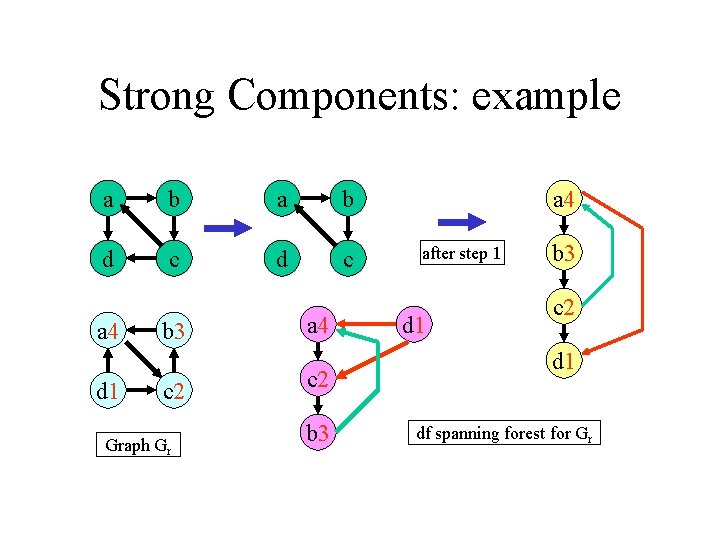 Strong Components: example

a b d c

a b d c

after step 1

a4 b3 c2 d1

a4 b3 d1 c2

Graph $G_r$

a4 d1 c2 b3

df spanning forest for $G_r$